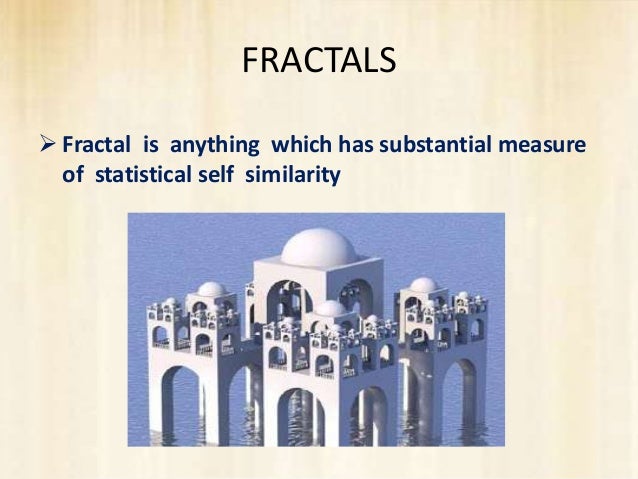 FRACTALS

➢ Fractal is anything which has substantial measure of statistical self similarity